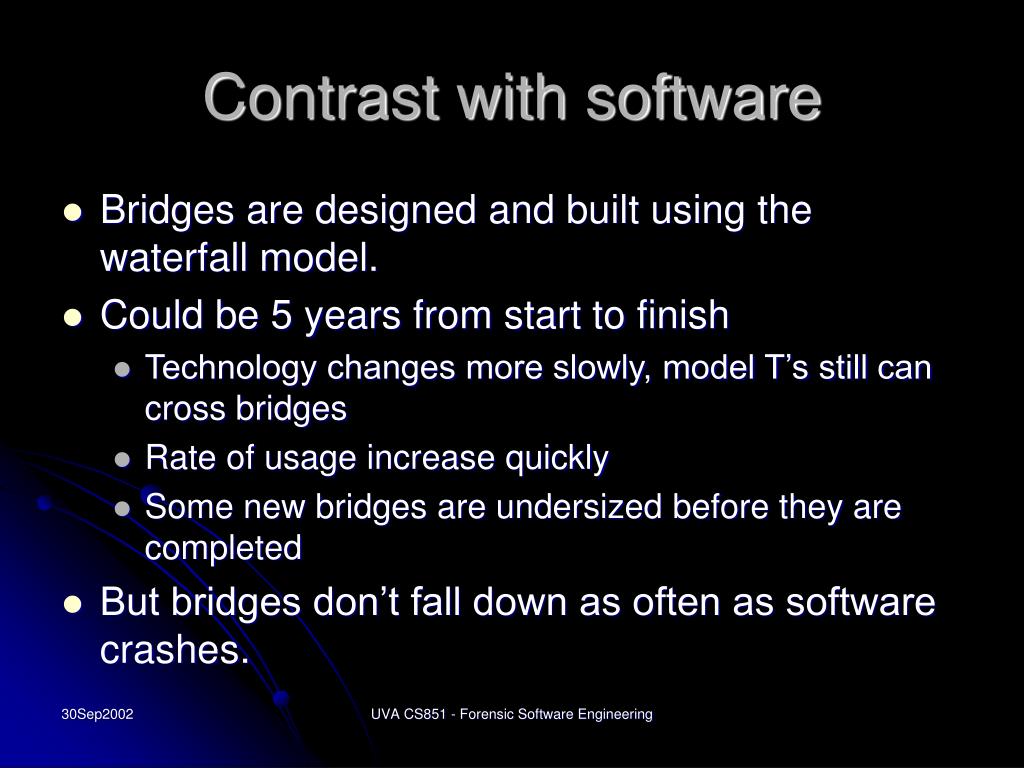 Contrast with software

- Bridges are designed and built using the waterfall model.
- Could be 5 years from start to finish
  - Technology changes more slowly, model T's still can cross bridges
  - Rate of usage increase quickly
  - Some new bridges are undersized before they are completed
- But bridges don't fall down as often as software crashes.

30Sep2002

UVA CS851 - Forensic Software Engineering